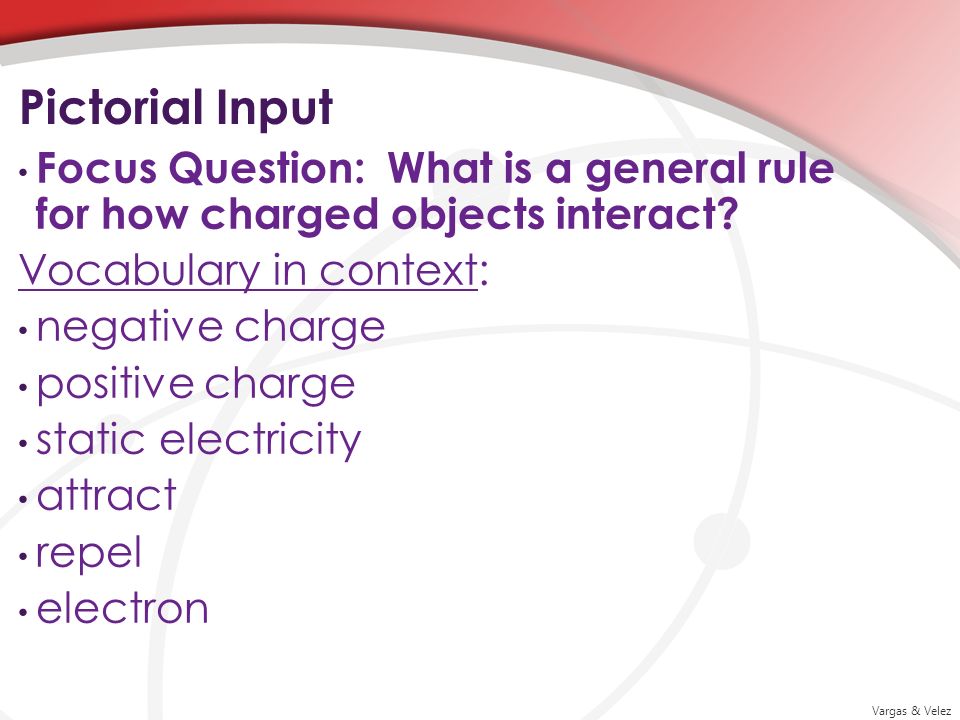 Pictorial Input

• Focus Question: What is a general rule for how charged objects interact?

Vocabulary in context:

• negative charge
• positive charge
• static electricity
• attract
• repel
• electron

Vargas & Velez